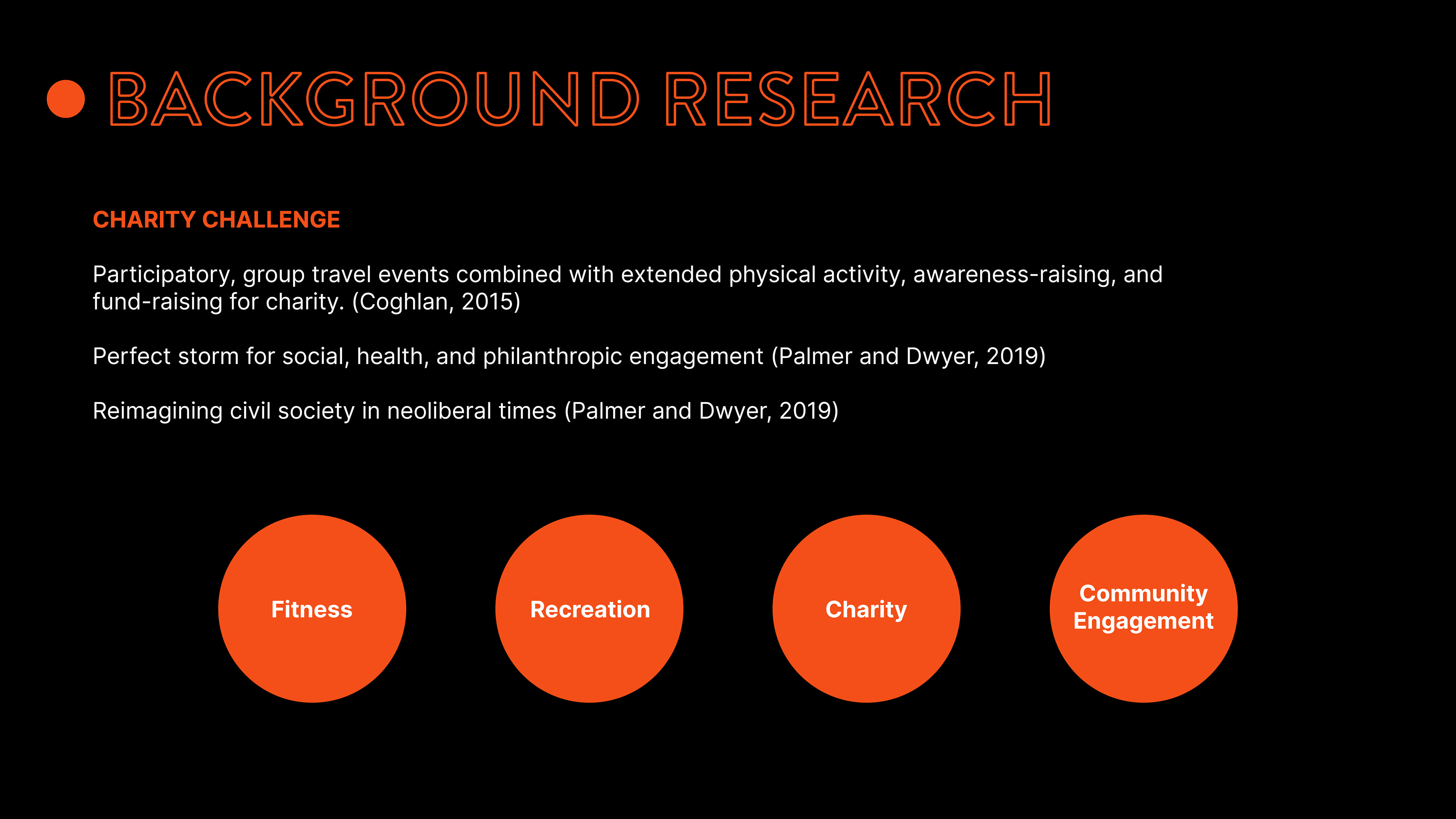 BACKGROUND RESEARCH

CHARITY CHALLENGE

Participatory, group travel events combined with extended physical activity, awareness-raising, and fund-raising for charity. (Coghlan, 2015)

Perfect storm for social, health, and philanthropic engagement (Palmer and Dwyer, 2019)

Reimagining civil society in neoliberal times (Palmer and Dwyer, 2019)

Fitness

Recreation

Charity

Community Engagement